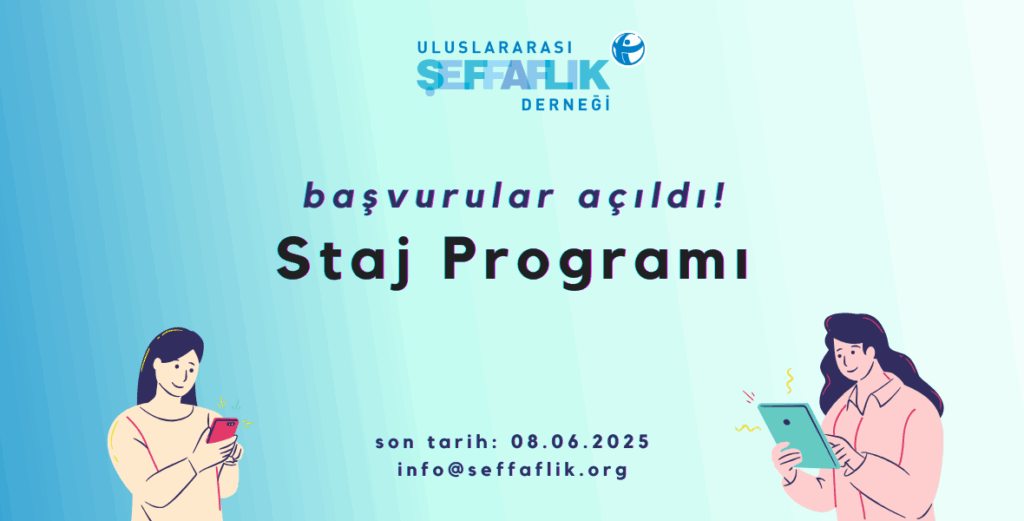 ULUSLARARASI
ŞEFFAFLIK
DERNEĞİ

başvurular açıldı!
Staj Programı

son tarih: 08.06.2025
info@seffaflik.org